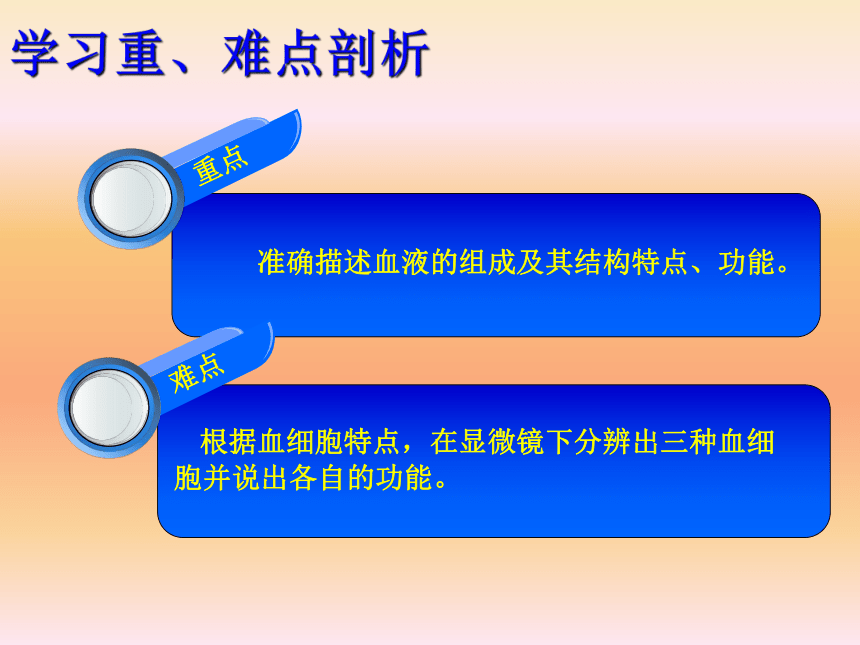 学习重、难点剖析

重点

准确描述血液的组成及其结构特点、功能。

难点

根据血细胞特点，在显微镜下分辨出三种血细胞并说出各自的功能。